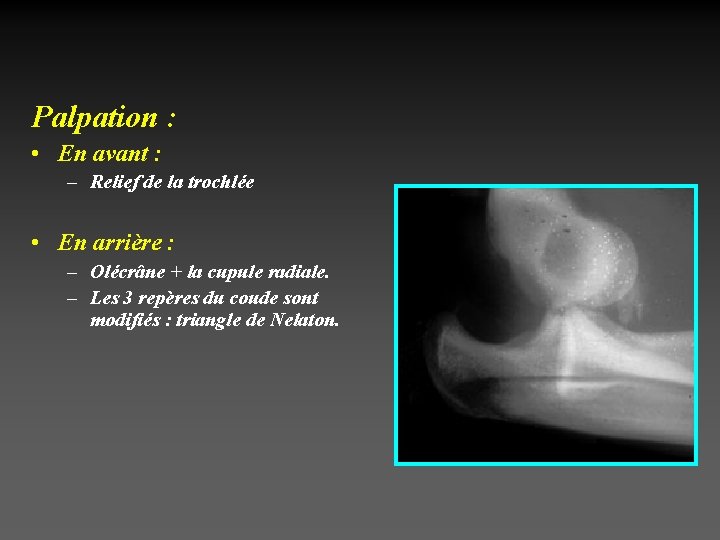 Palpation :

• En avant :
– Relief de la trochlée

• En arrière :
– Olécrâne + la cupule radiale.
– Les 3 repères du coude sont modifiés : triangle de Nelaton.